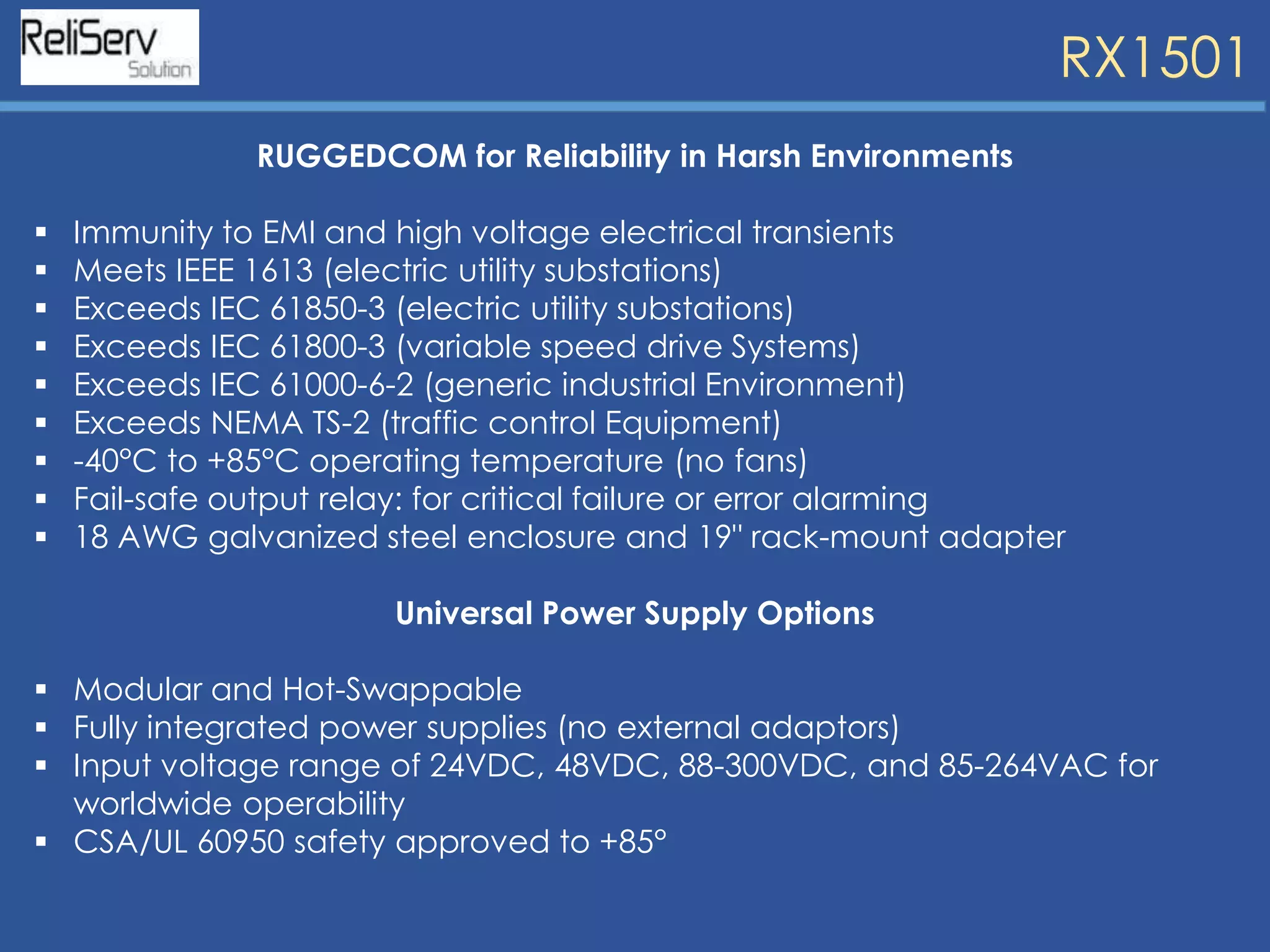 ReliServ
Solution

RX1501

RUGGEDCOM for Reliability in Harsh Environments

▪ Immunity to EMI and high voltage electrical transients
▪ Meets IEEE 1613 (electric utility substations)
▪ Exceeds IEC 61850-3 (electric utility substations)
▪ Exceeds IEC 61800-3 (variable speed drive Systems)
▪ Exceeds IEC 61000-6-2 (generic industrial Environment)
▪ Exceeds NEMA TS-2 (traffic control Equipment)
▪ -40°C to +85°C operating temperature (no fans)
▪ Fail-safe output relay: for critical failure or error alarming
▪ 18 AWG galvanized steel enclosure and 19" rack-mount adapter

Universal Power Supply Options

▪ Modular and Hot-Swappable
▪ Fully integrated power supplies (no external adaptors)
▪ Input voltage range of 24VDC, 48VDC, 88-300VDC, and 85-264VAC for worldwide operability
▪ CSA/UL 60950 safety approved to +85°